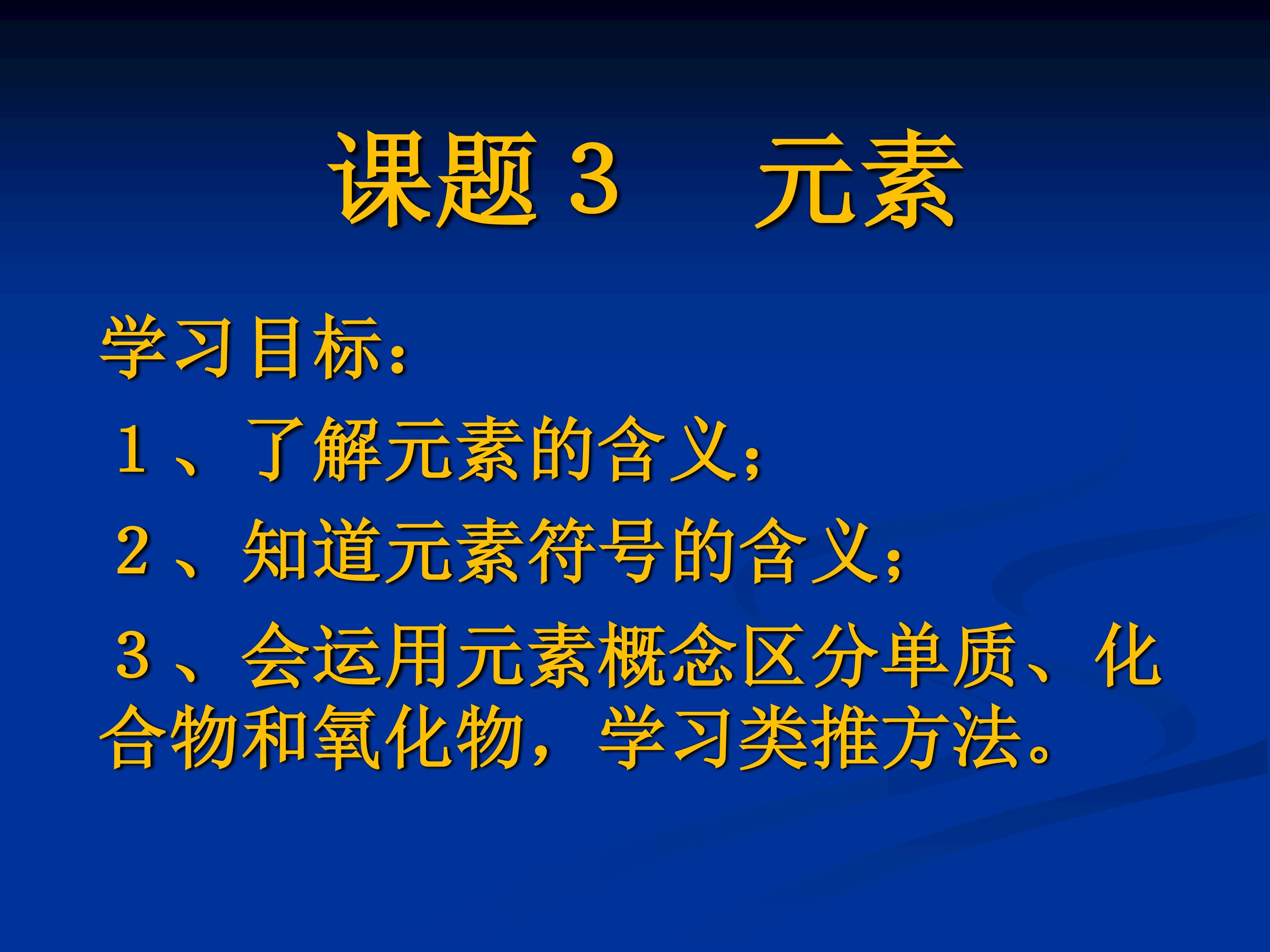 课题 3　元素

学习目标：

１、了解元素的含义；

２、知道元素符号的含义；

３、会运用元素概念区分单质、化合物和氧化物，学习类推方法。